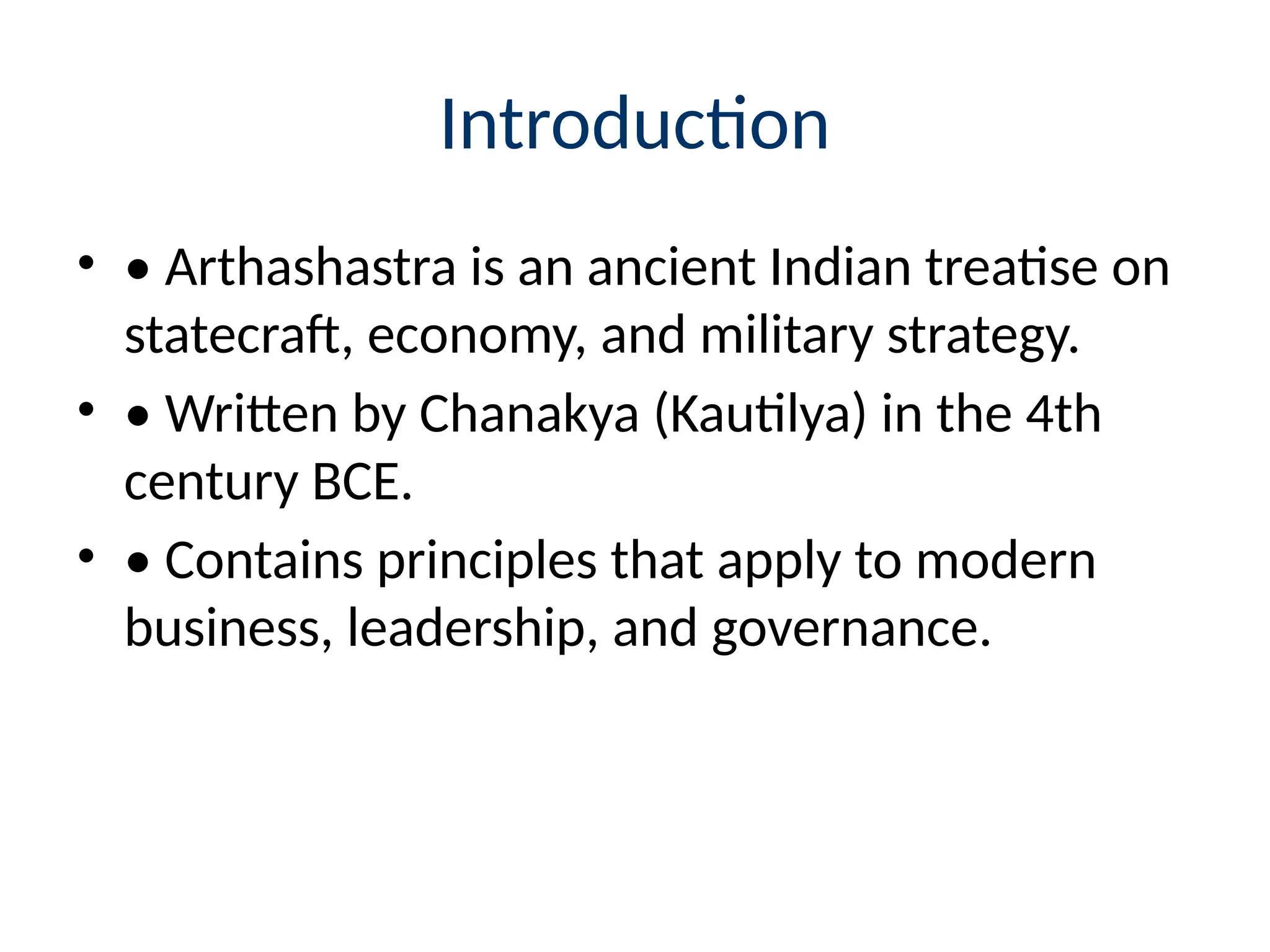 Introduction

• • Arthashastra is an ancient Indian treatise on statecraft, economy, and military strategy.

• • Written by Chanakya (Kautilya) in the 4th century BCE.

• • Contains principles that apply to modern business, leadership, and governance.